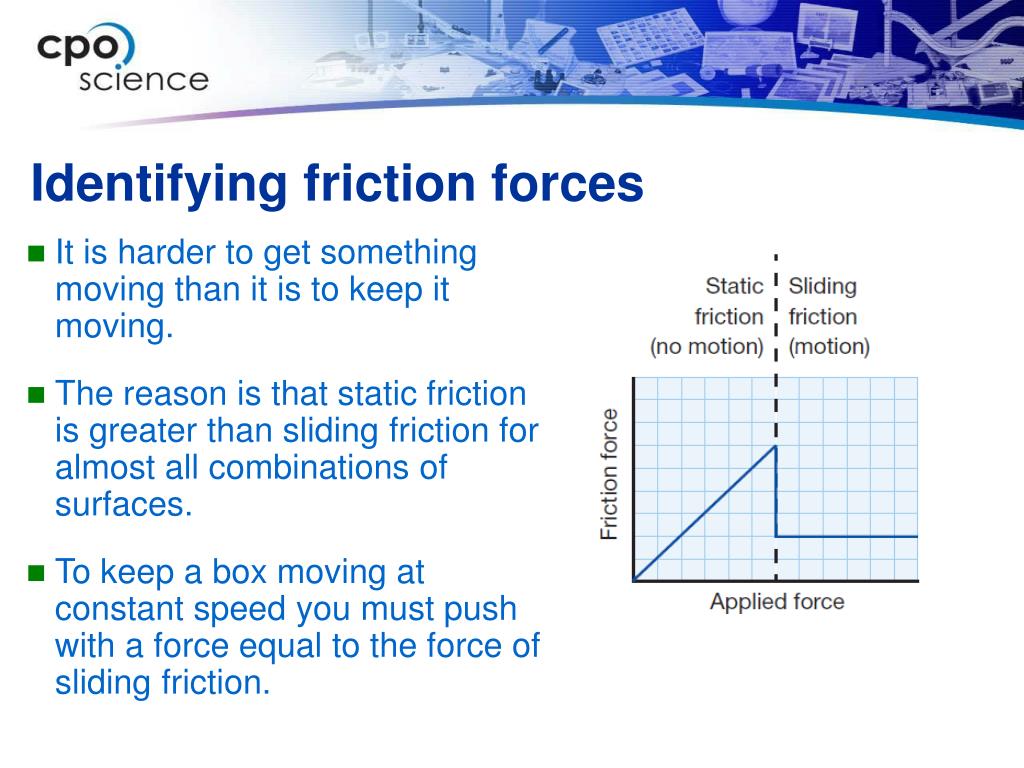 cpo science

Identifying friction forces

It is harder to get something moving than it is to keep it moving.

The reason is that static friction is greater than sliding friction for almost all combinations of surfaces.

To keep a box moving at constant speed you must push with a force equal to the force of sliding friction.

Static friction (no motion)

Sliding friction (motion)

Friction force

Applied force